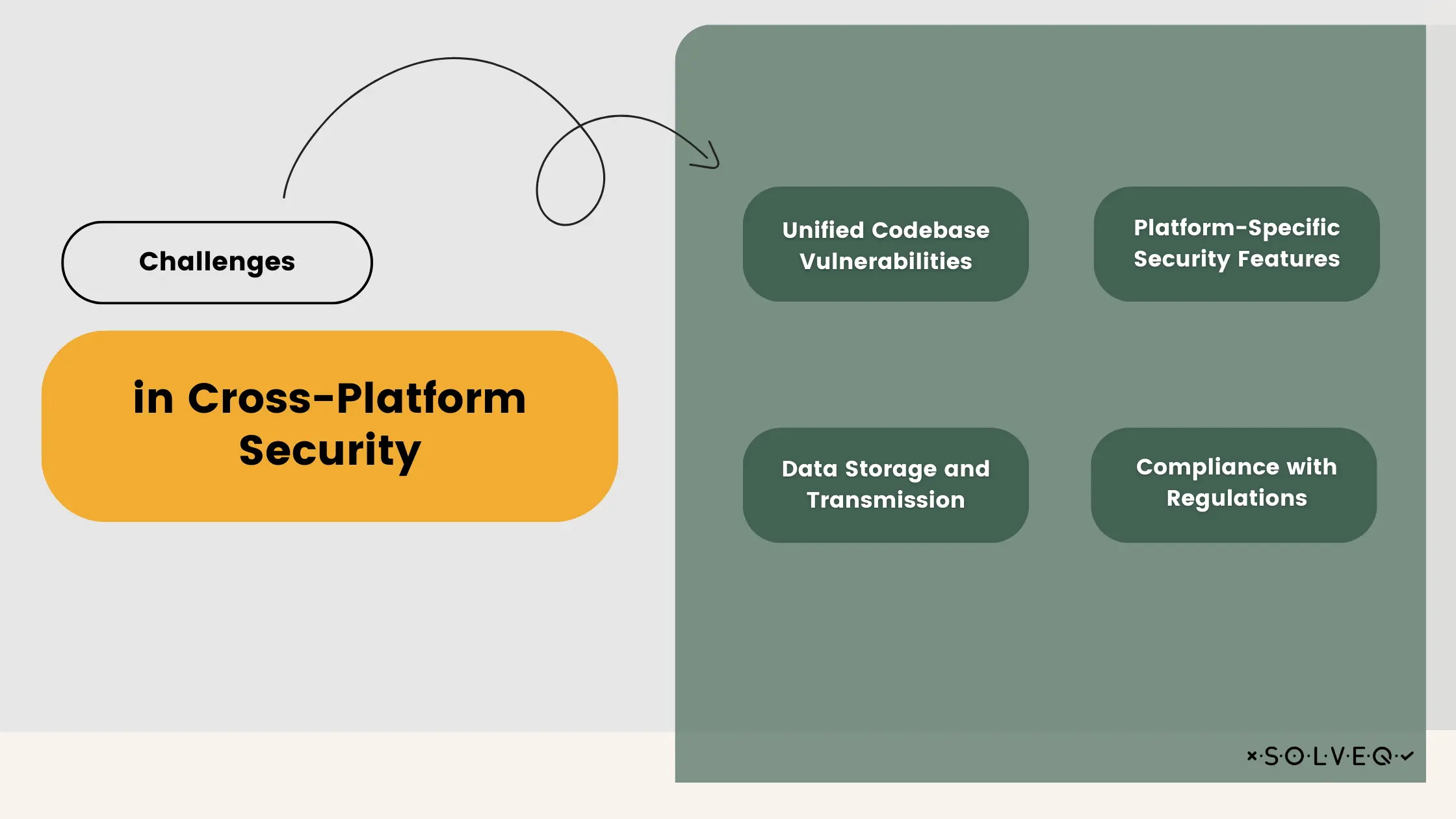 Challenges

in Cross-Platform Security

Unified Codebase Vulnerabilities

Platform-Specific Security Features

Data Storage and Transmission

Compliance with Regulations

×·S·O·L·V·E·Q·✓